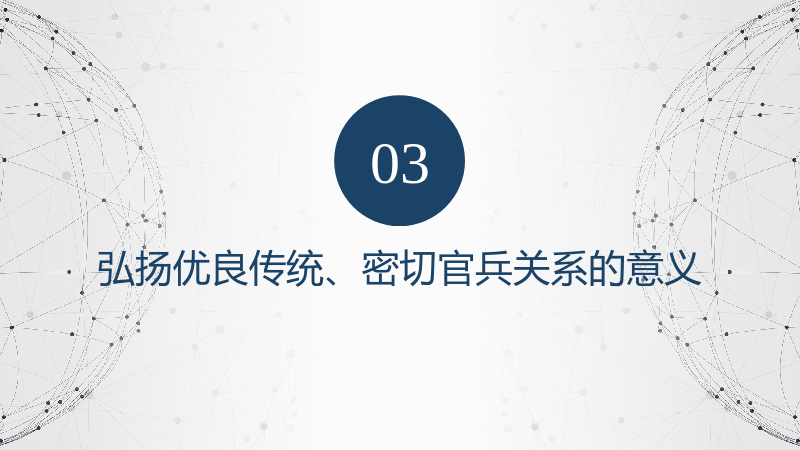 03

弘扬优良传统、密切官兵关系的意义